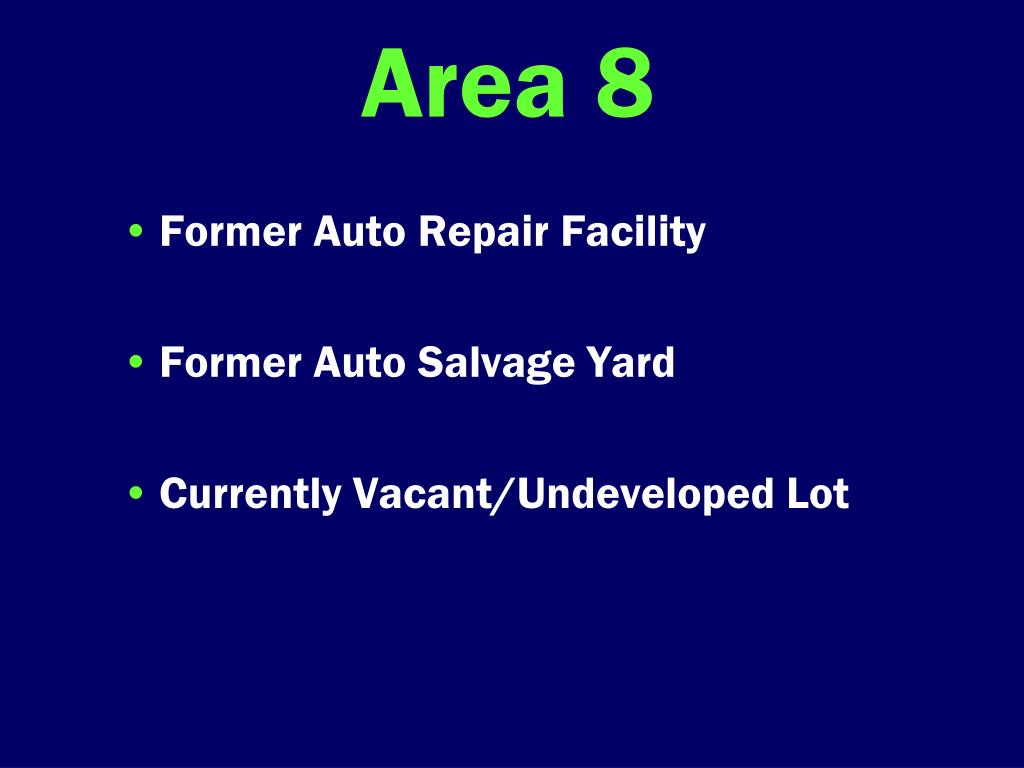 Area 8

• Former Auto Repair Facility

• Former Auto Salvage Yard

• Currently Vacant/Undeveloped Lot